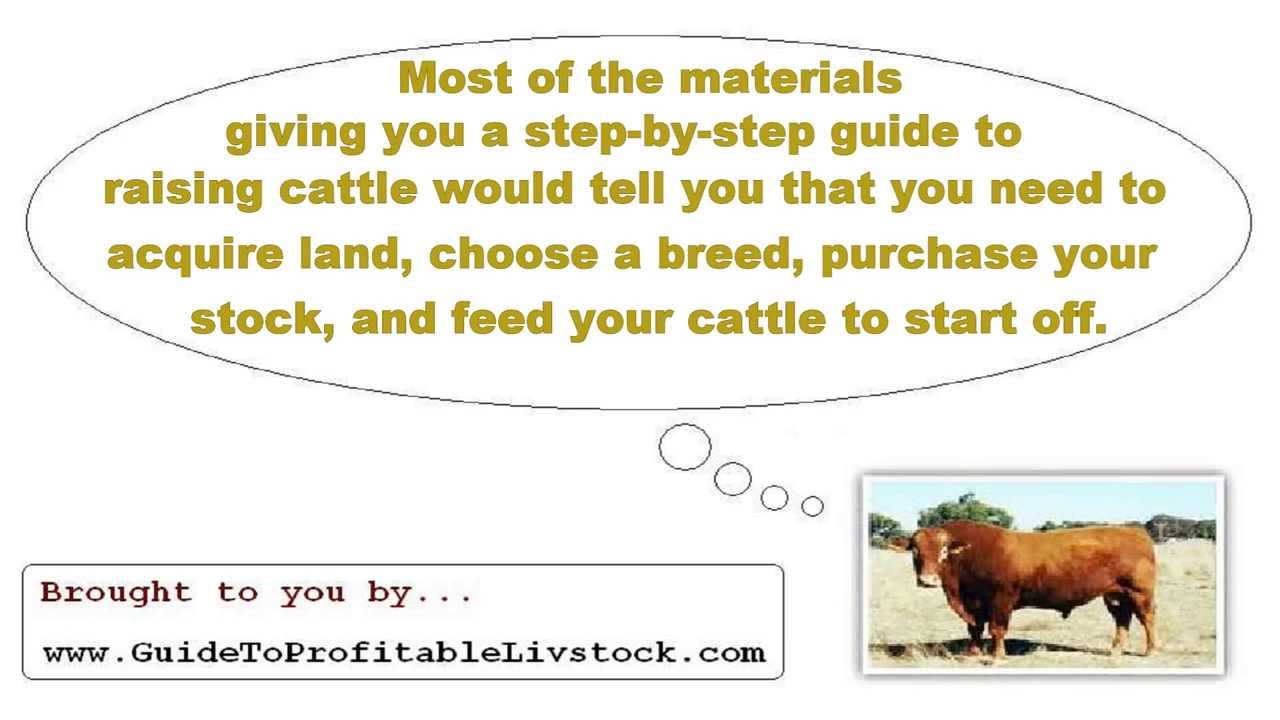 Most of the materials giving you a step-by-step guide to raising cattle would tell you that you need to acquire land, choose a breed, purchase your stock, and feed your cattle to start off.

Brought to you by...

www.GuideToProfitableLivstock.com